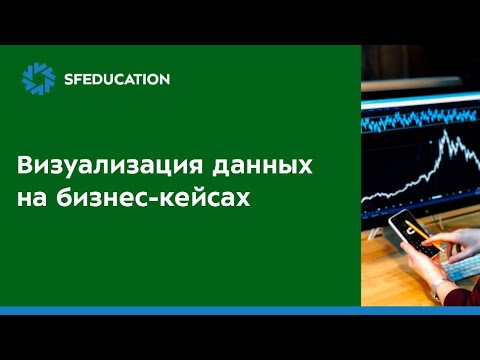 SFEDUCATION

Визуализация данных на бизнес-кейсах